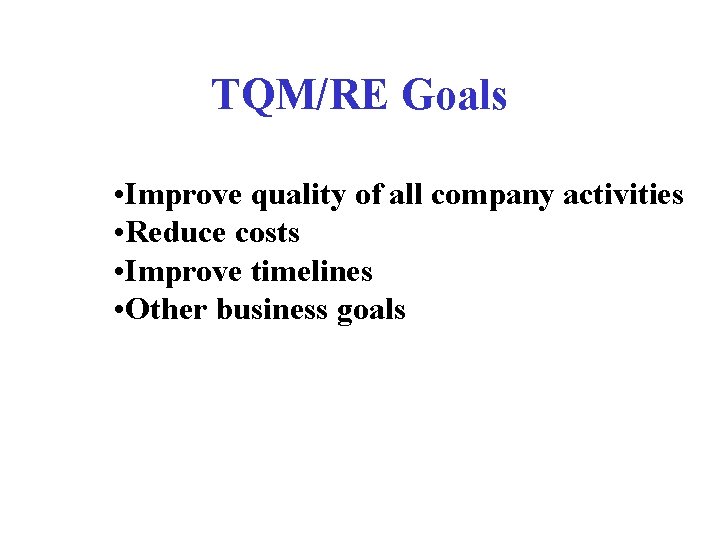 TQM/RE Goals

•Improve quality of all company activities
•Reduce costs
•Improve timelines
•Other business goals